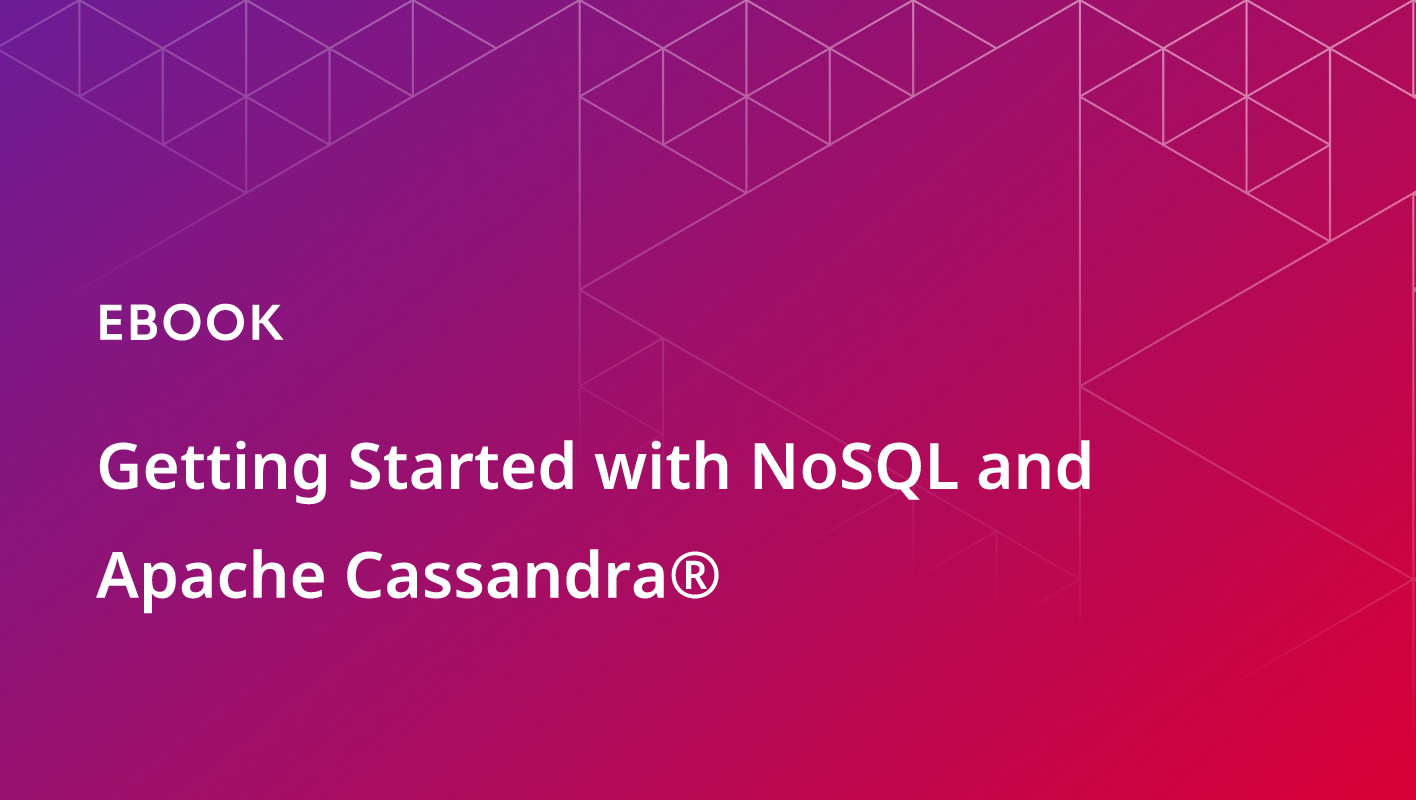 EBOOK

Getting Started with NoSQL and Apache Cassandra®